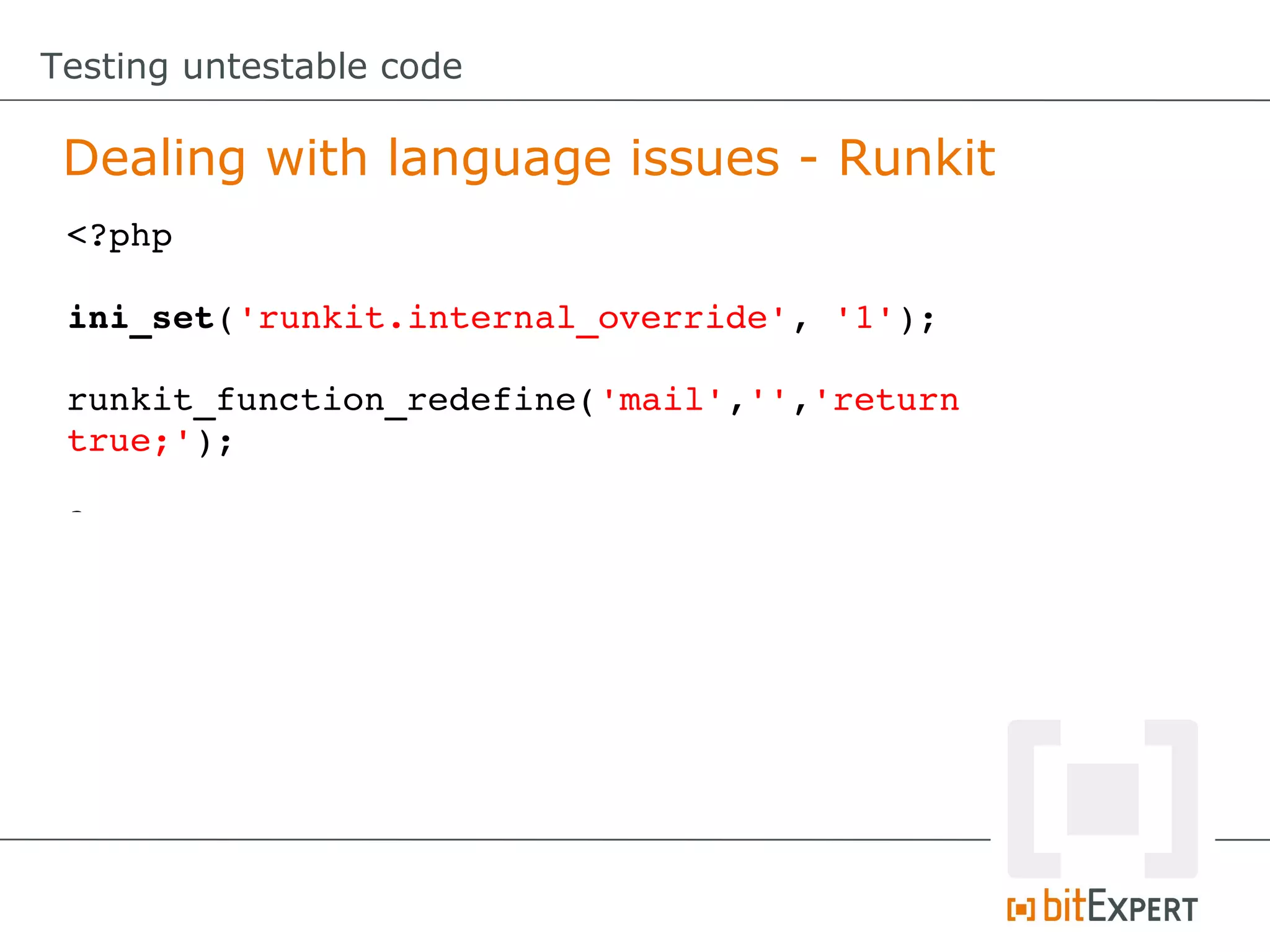 Testing untestable code

Dealing with language issues - Runkit

<?php

ini_set('runkit.internal_override', '1');

runkit_function_redefine('mail','','return true;');

bitEXPERT